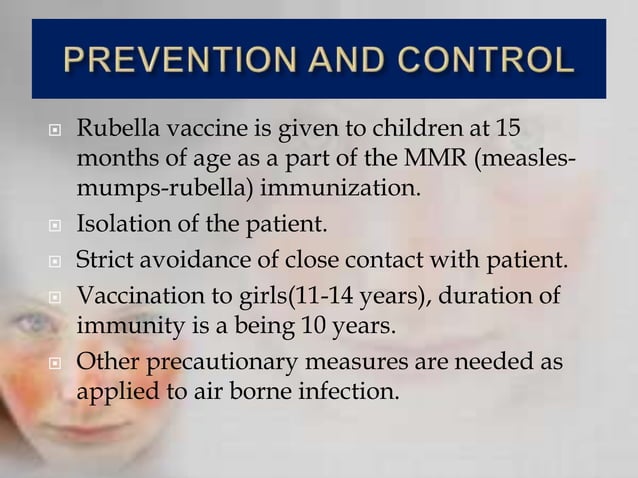 PREVENTION AND CONTROL

Rubella vaccine is given to children at 15 months of age as a part of the MMR (measles-mumps-rubella) immunization.

Isolation of the patient.

Strict avoidance of close contact with patient.

Vaccination to girls(11-14 years), duration of immunity is a being 10 years.

Other precautionary measures are needed as applied to air borne infection.